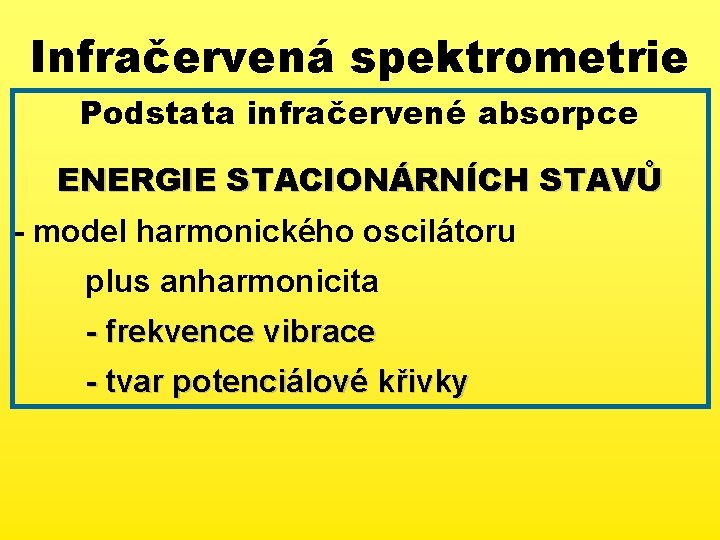 Infračervená spektrometrie

Podstata infračervené absorpce

ENERGIE STACIONÁRNÍCH STAVŮ

- model harmonického oscilátoru

plus anharmonicita

- frekvence vibrace

- tvar potenciálové křivky